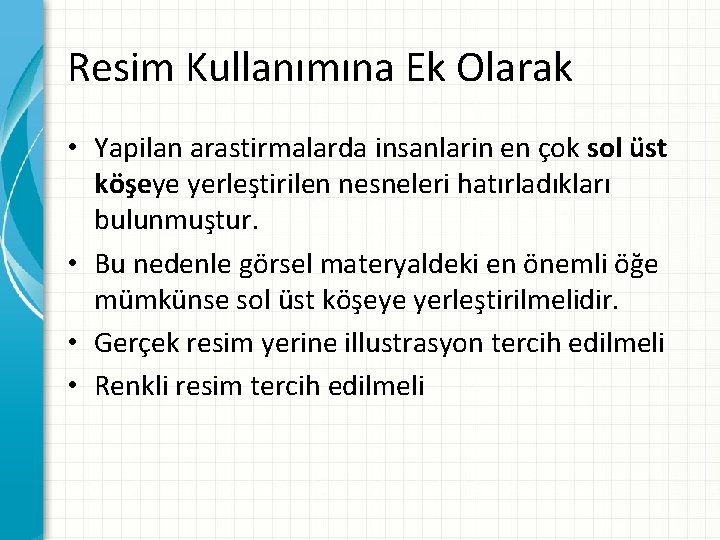 Resim Kullanımına Ek Olarak

• Yapilan arastirmalarda insanlarin en çok sol üst köşeye yerleştirilen nesneleri hatırladıkları bulunmuştur.
• Bu nedenle görsel materyaldeki en önemli öğe mümkünse sol üst köşeye yerleştirilmelidir.
• Gerçek resim yerine illustrasyon tercih edilmeli
• Renkli resim tercih edilmeli